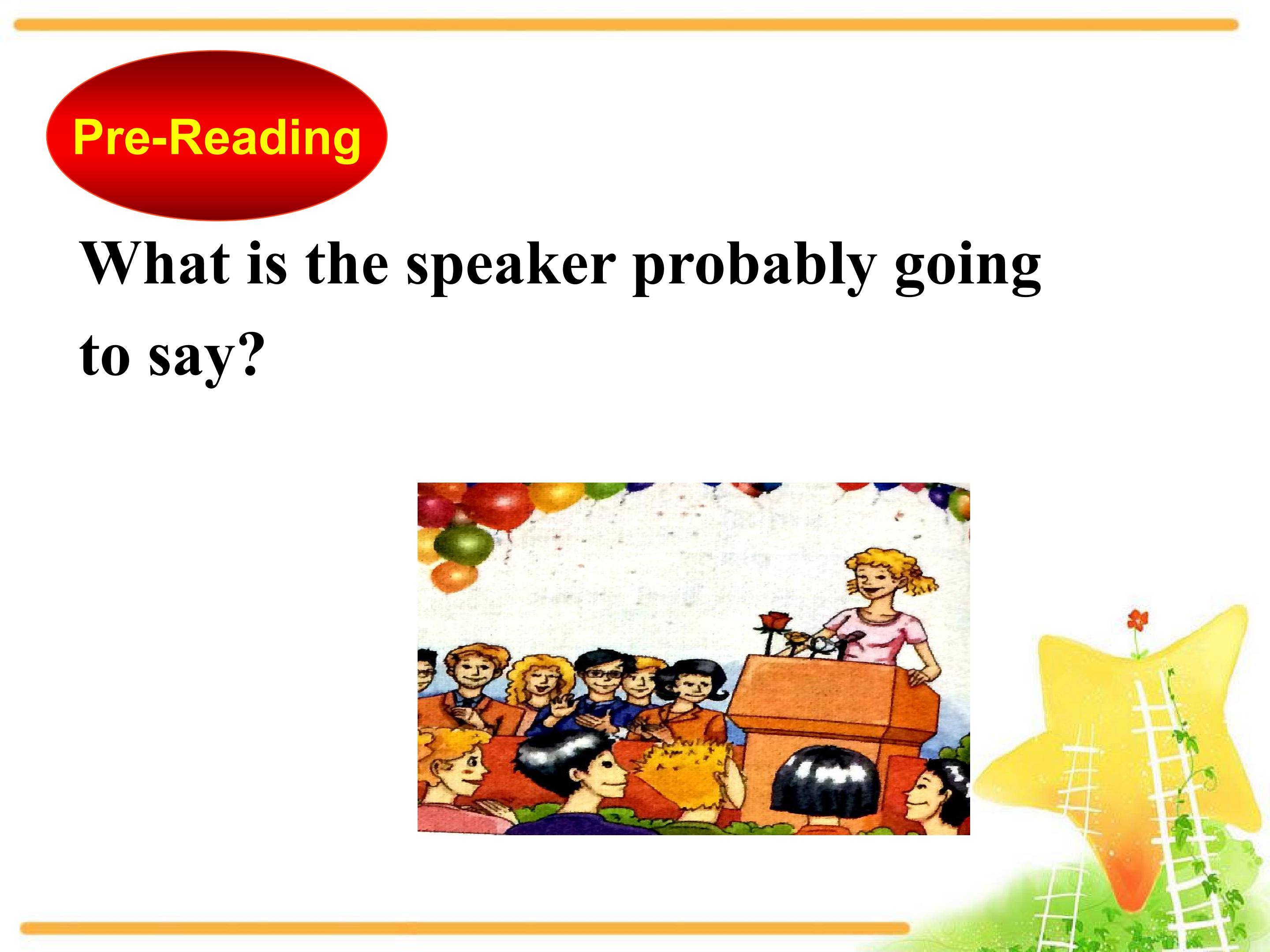 Pre-Reading

What is the speaker probably going to say?